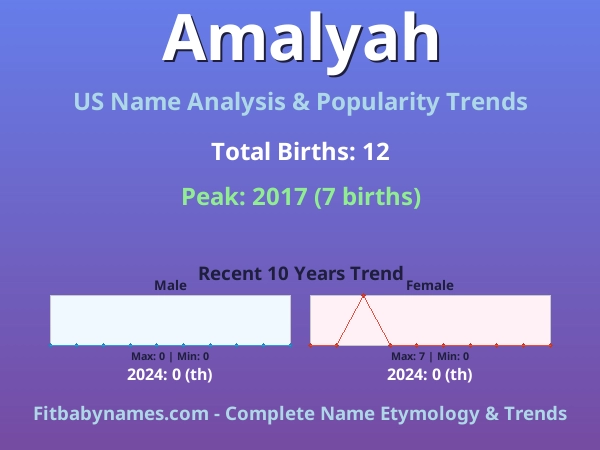 Amalyah

US Name Analysis & Popularity Trends

Total Births: 12

Peak: 2017 (7 births)

Recent 10 Years Trend

Male

Max: 0 | Min: 0

2024: 0 (th)

Female

Max: 7 | Min: 0

2024: 0 (th)

Fitbabynames.com - Complete Name Etymology & Trends